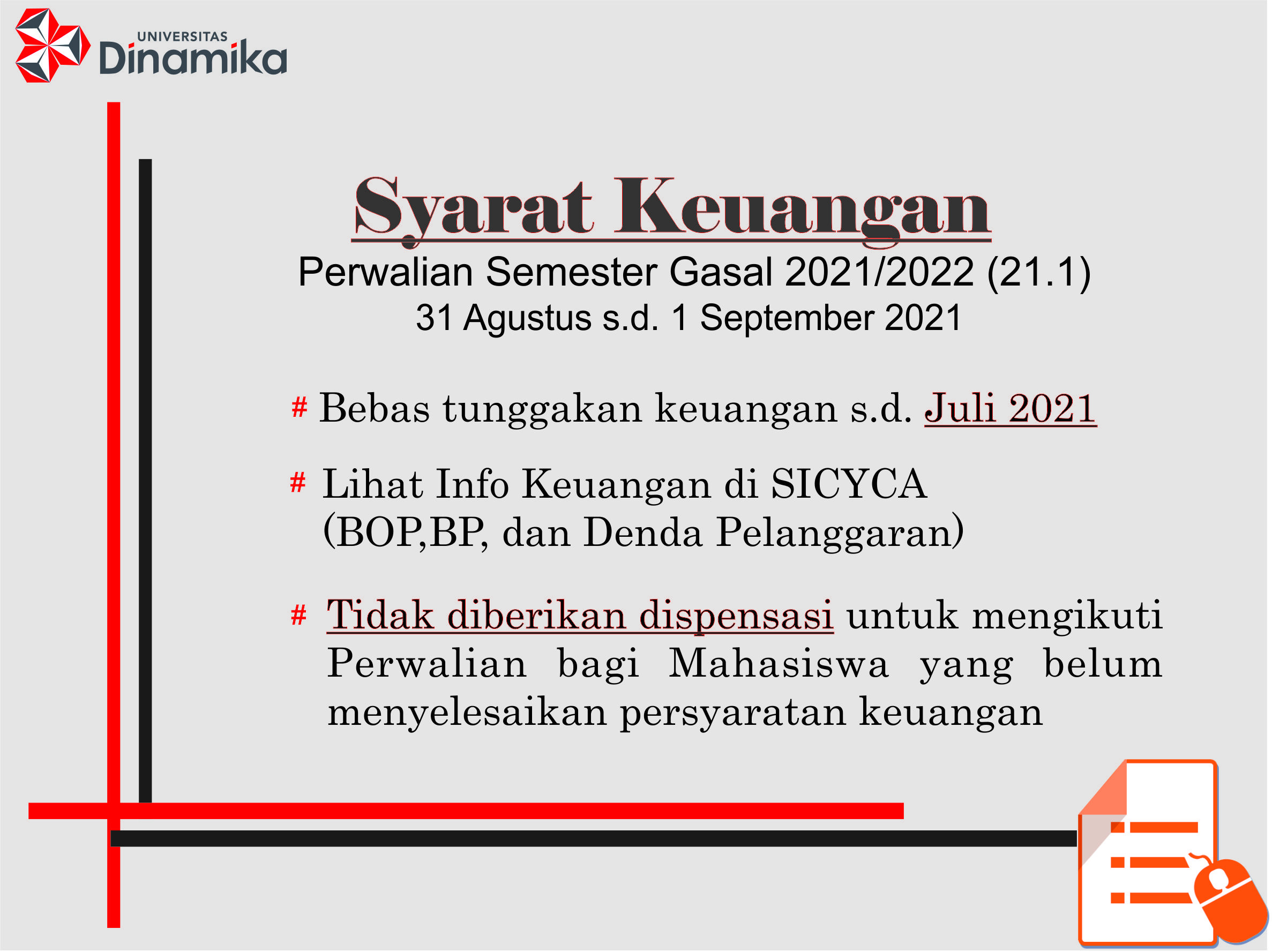 UNIVERSITAS Dinamika

Syarat Keuangan

Perwalian Semester Gasal 2021/2022 (21.1)
31 Agustus s.d. 1 September 2021

# Bebas tunggakan keuangan s.d. Juli 2021

# Lihat Info Keuangan di SICYCA (BOP,BP, dan Denda Pelanggaran)

# Tidak diberikan dispensasi untuk mengikuti Perwalian bagi Mahasiswa yang belum menyelesaikan persyaratan keuangan